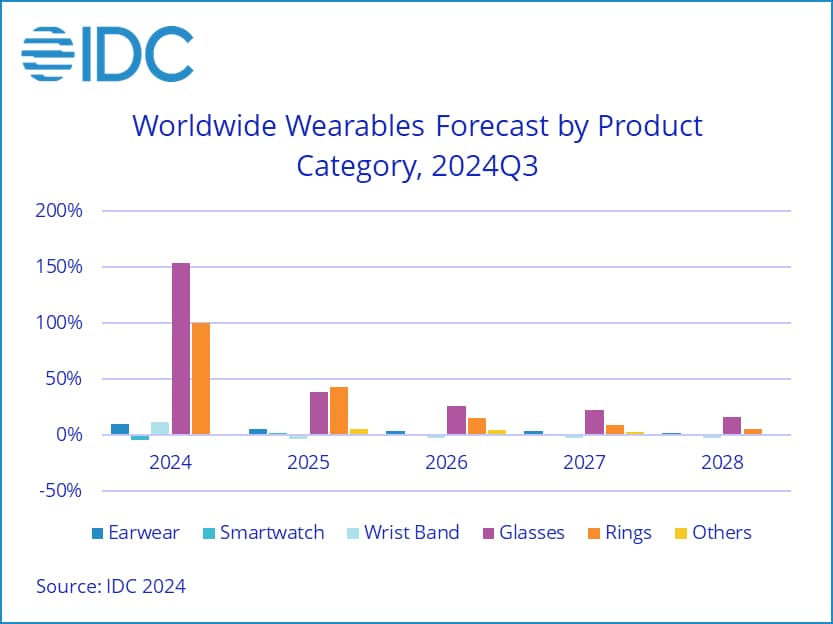 IDC

Worldwide Wearables Forecast by Product Category, 2024Q3

200%
150%
100%
50%
0%
-50%

2024
2025
2026
2027
2028

Earwear
Smartwatch
Wrist Band
Glasses
Rings
Others

Source: IDC 2024